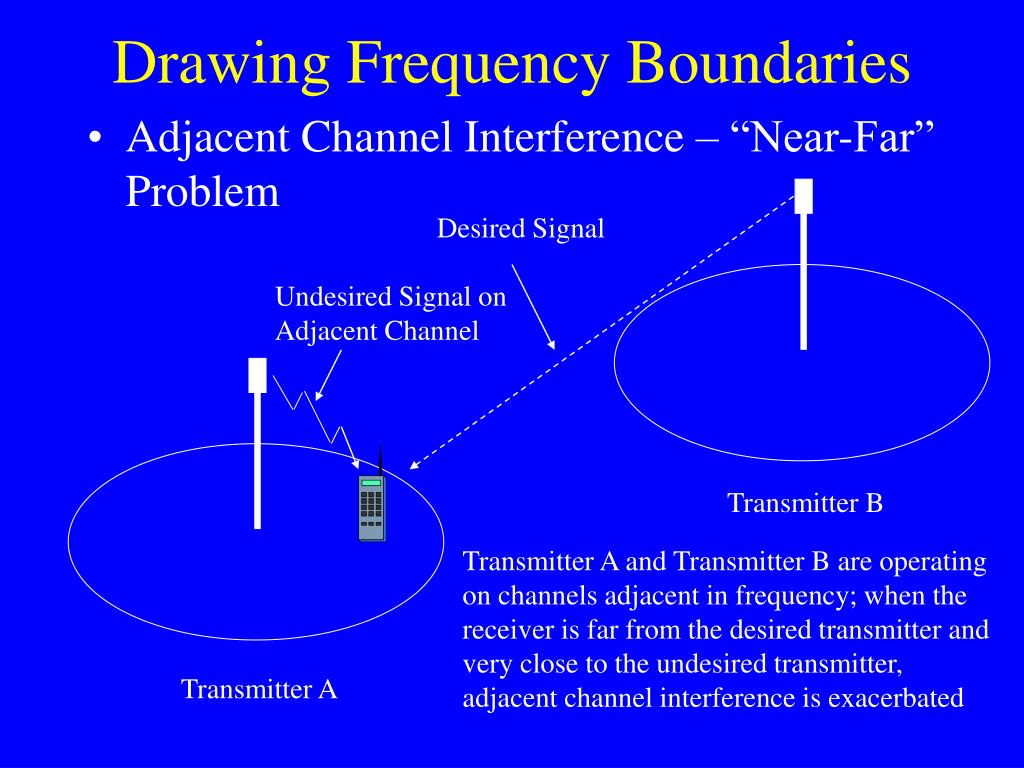 Drawing Frequency Boundaries

• Adjacent Channel Interference – “Near-Far” Problem

Desired Signal

Undesired Signal on Adjacent Channel

Transmitter B

Transmitter A

Transmitter A and Transmitter B are operating on channels adjacent in frequency; when the receiver is far from the desired transmitter and very close to the undesired transmitter, adjacent channel interference is exacerbated